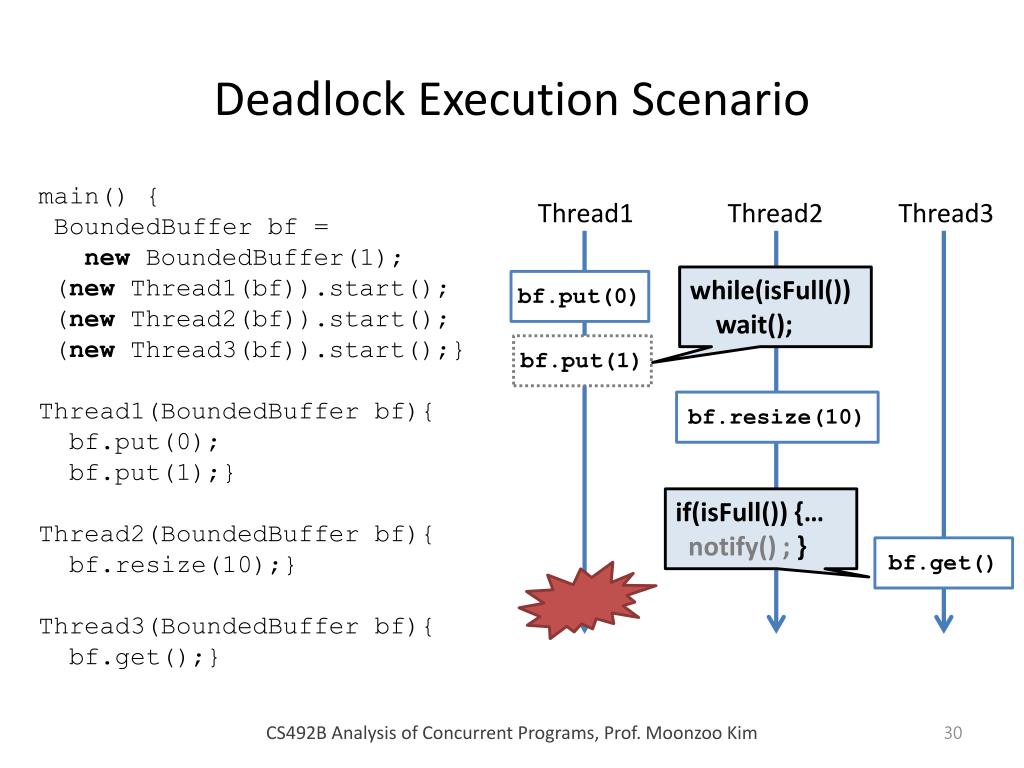 Deadlock Execution Scenario

main() {
 BoundedBuffer bf =
   new BoundedBuffer(1);
 (new Thread1(bf)).start();
 (new Thread2(bf)).start();
 (new Thread3(bf)).start();}

Thread1(BoundedBuffer bf){
  bf.put(0);
  bf.put(1);}

Thread2(BoundedBuffer bf){
  bf.resize(10);}

Thread3(BoundedBuffer bf){
  bf.get();}

Thread1

Thread2

Thread3

bf.put(0)

while(isFull())
  wait();

bf.put(1)

bf.resize(10)

if(isFull()) {…
  notify() ; }

bf.get()

CS492B Analysis of Concurrent Programs, Prof. Moonzoo Kim

30